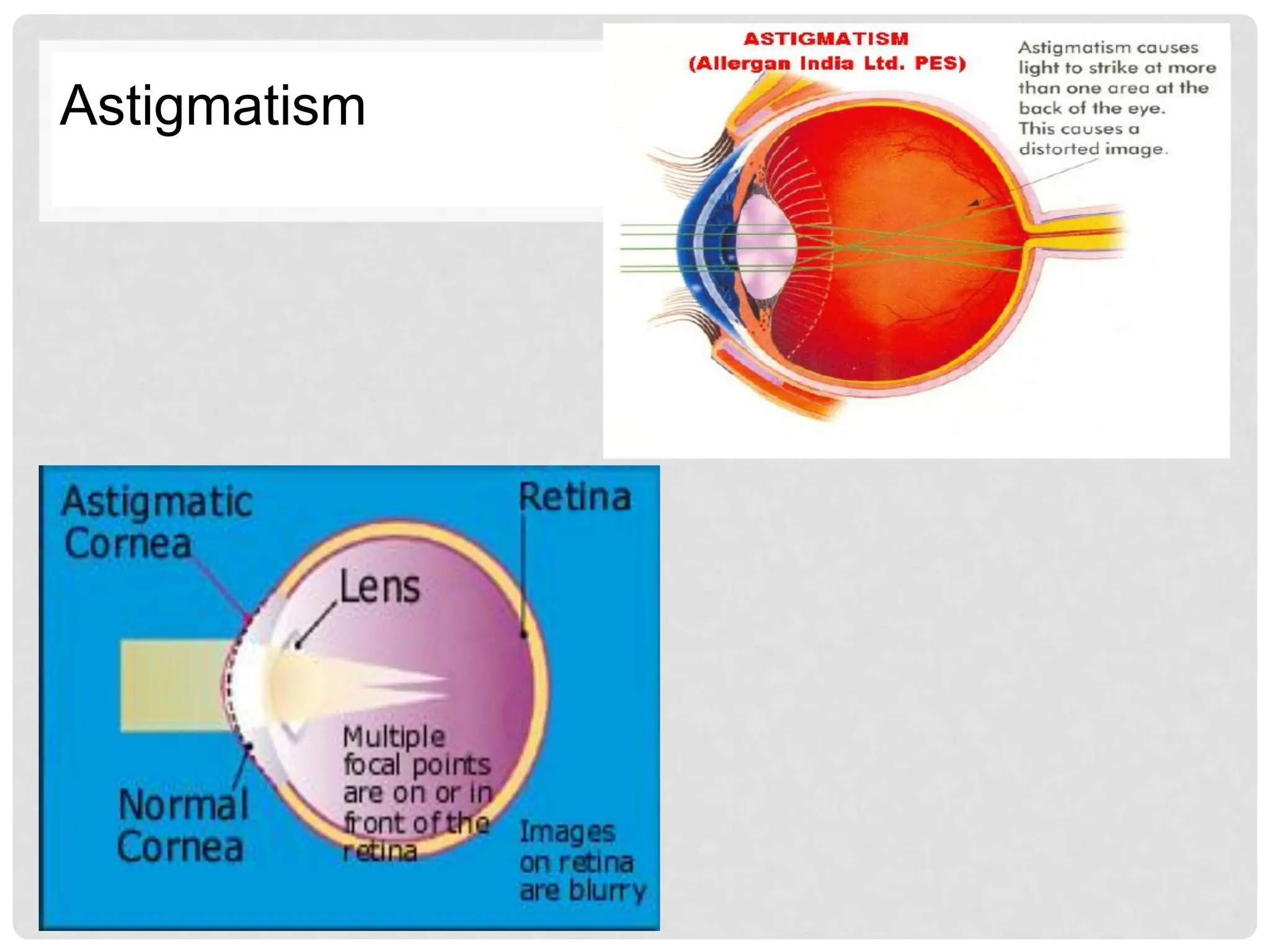 Astigmatism

ASTIGMATISM
(Allergan India Ltd. PES)

Astigmatism causes light to strike at more than one area at the back of the eye. This causes a distorted image.

Astigmatic Cornea

Retina

Lens

Multiple focal points are on or in front of the retina

Normal Cornea

Images on retina are blurry